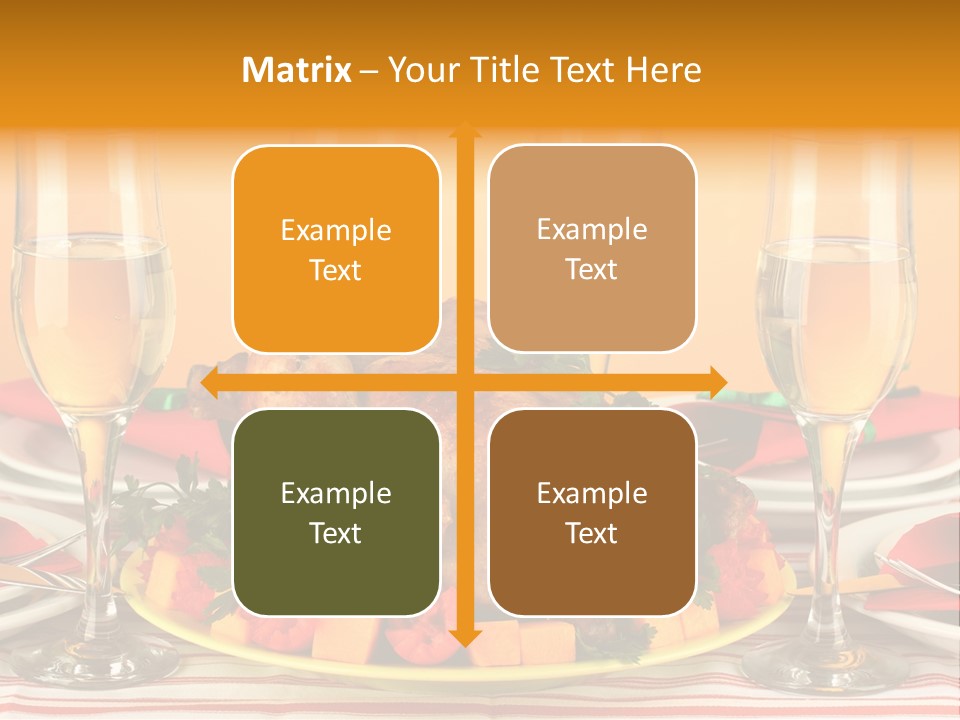 Matrix – Your Title Text Here

Example Text

Example Text

Example Text

Example Text